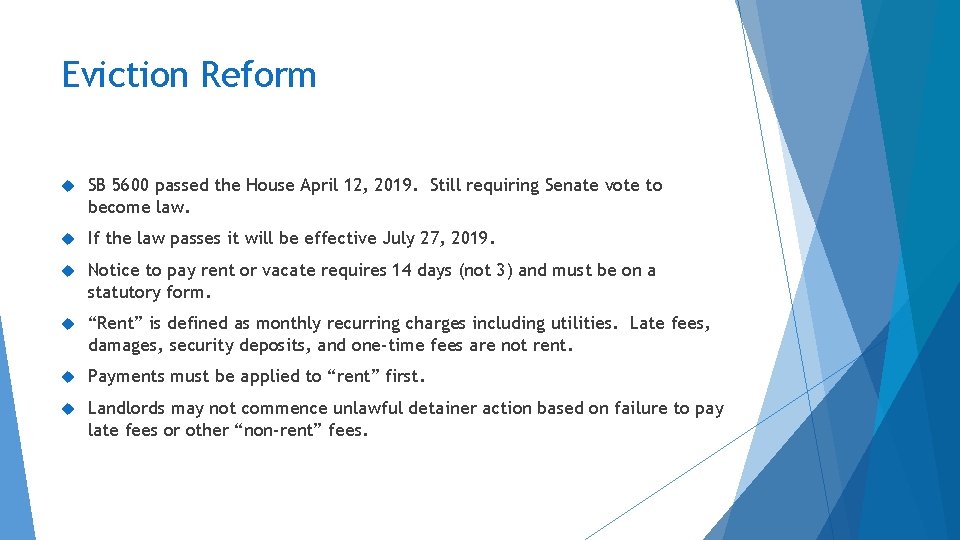 Eviction Reform

SB 5600 passed the House April 12, 2019. Still requiring Senate vote to become law.

If the law passes it will be effective July 27, 2019.

Notice to pay rent or vacate requires 14 days (not 3) and must be on a statutory form.

“Rent” is defined as monthly recurring charges including utilities. Late fees, damages, security deposits, and one-time fees are not rent.

Payments must be applied to “rent” first.

Landlords may not commence unlawful detainer action based on failure to pay late fees or other “non-rent” fees.